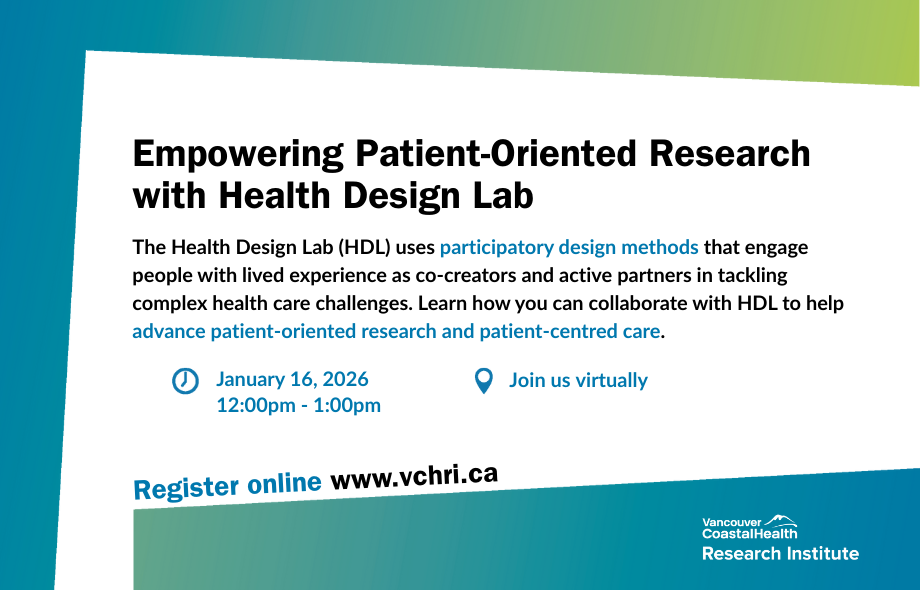 Empowering Patient-Oriented Research with Health Design Lab

The Health Design Lab (HDL) uses participatory design methods that engage people with lived experience as co-creators and active partners in tackling complex health care challenges. Learn how you can collaborate with HDL to help advance patient-oriented research and patient-centred care.

January 16, 2026
12:00pm - 1:00pm

Join us virtually

Register online www.vchri.ca

Vancouver CoastalHealth
Research Institute